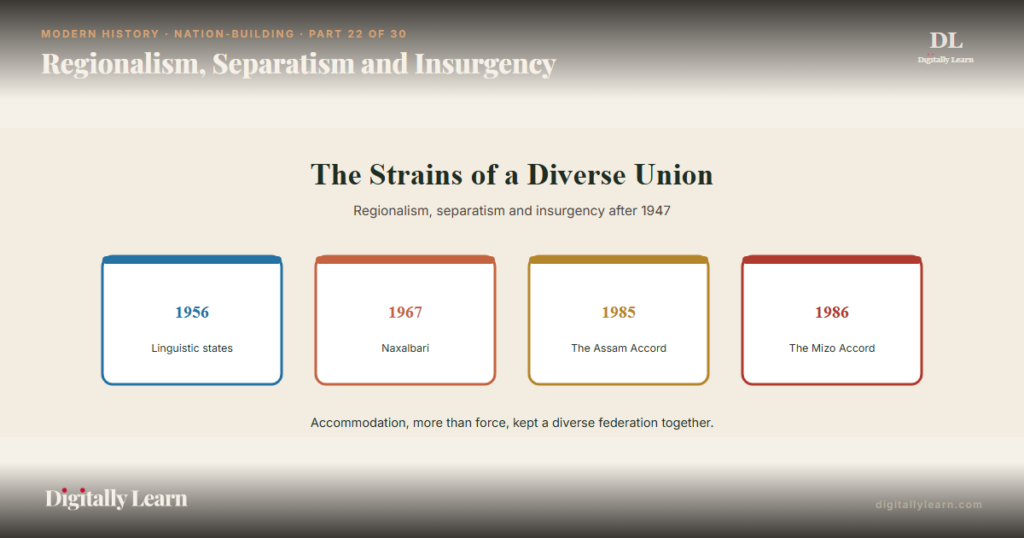 MODERN HISTORY · NATION-BUILDING · PART 22 OF 30

Regionalism, Separatism and Insurgency

DL
Digitally Learn

The Strains of a Diverse Union

Regionalism, separatism and insurgency after 1947

1956
Linguistic states

1967
Naxalbari

1985
The Assam Accord

1986
The Mizo Accord

Accommodation, more than force, kept a diverse federation together.

Digitally Learn

digitallylearn.com